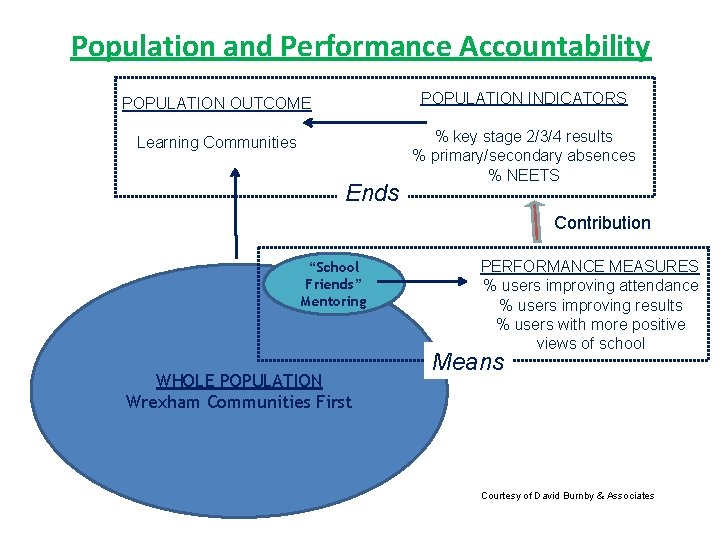 Population and Performance Accountability

POPULATION OUTCOME

Learning Communities

POPULATION INDICATORS

% key stage 2/3/4 results
% primary/secondary absences
% NEETS

Ends

Contribution

"School Friends" Mentoring

PERFORMANCE MEASURES
% users improving attendance
% users improving results
% users with more positive views of school

Means

WHOLE POPULATION
Wrexham Communities First

Courtesy of David Burnby & Associates